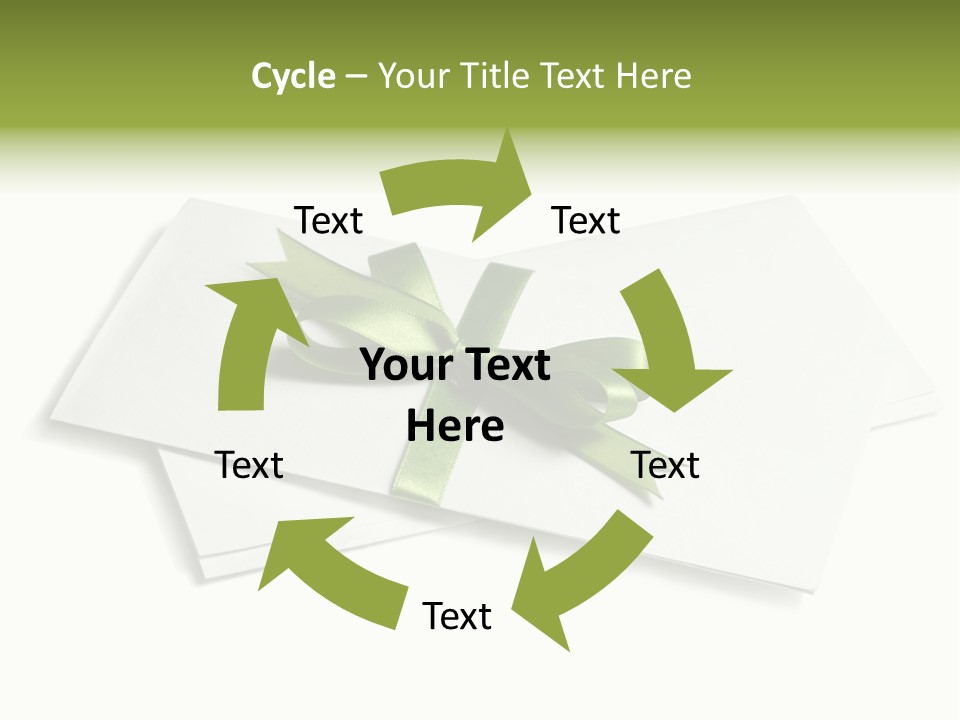 Cycle – Your Title Text Here

Text

Text

Your Text Here

Text

Text

Text